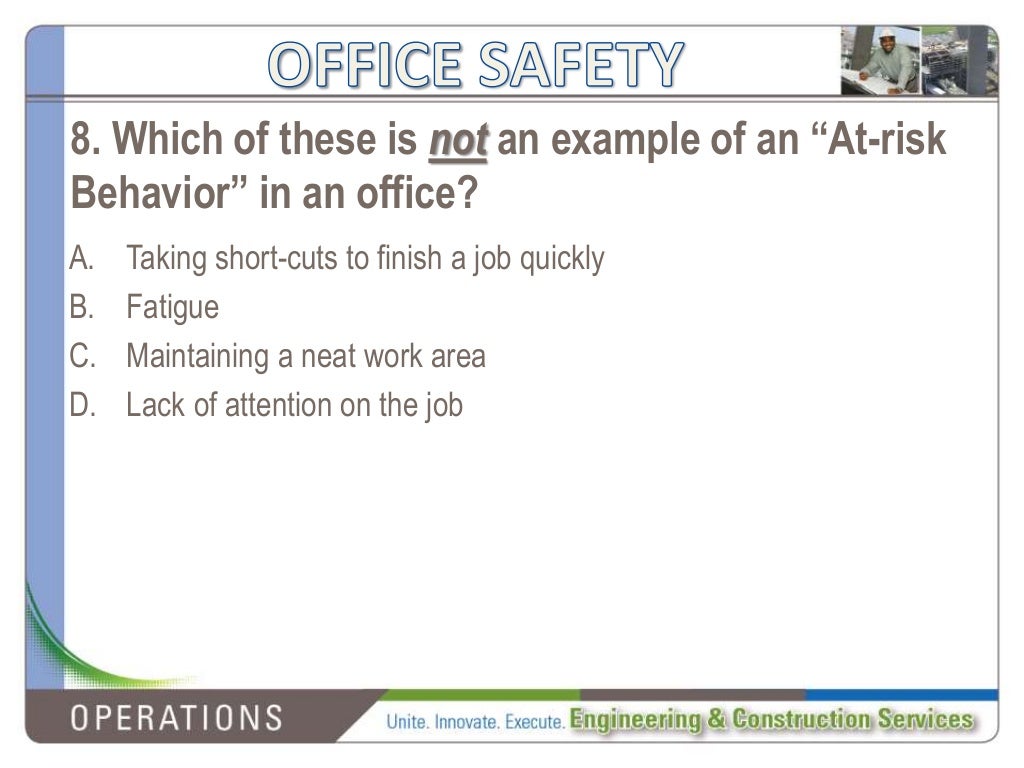 OFFICE SAFETY

8. Which of these is not an example of an “At-risk Behavior” in an office?

A. Taking short-cuts to finish a job quickly
B. Fatigue
C. Maintaining a neat work area
D. Lack of attention on the job

OPERATIONS

Unite. Innovate. Execute. Engineering & Construction Services